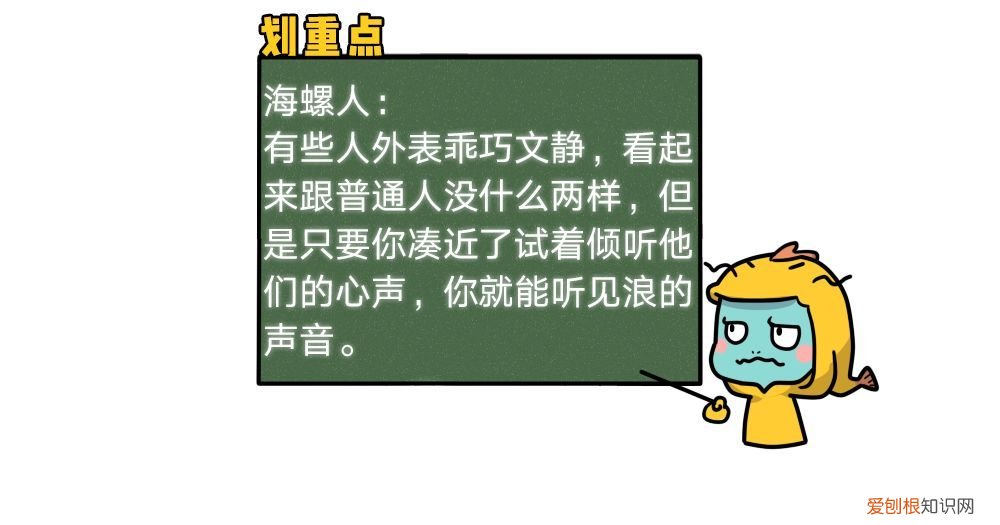 划重点

海螺人：
有些人外表乖巧文静，看起来跟普通人没什么两样，但是只要你凑近了试着倾听他们的心声，你就能听见浪的声音。

爱刨根知识网